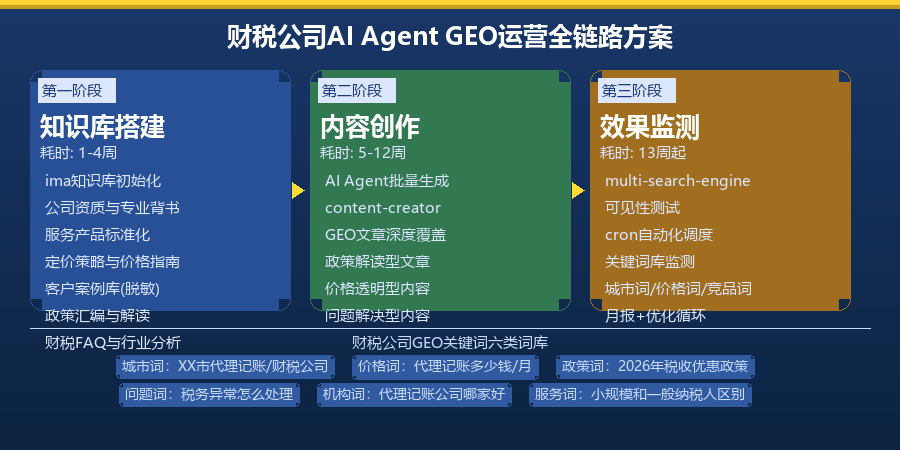 财税公司AI Agent GEO运营全链路方案

第一阶段
知识库搭建
耗时: 1-4周
ima知识库初始化
公司资质与专业背书
服务产品标准化
定价策略与价格指南
客户案例库(脱敏)
政策汇编与解读
财税FAQ与行业分析

第二阶段
内容创作
耗时: 5-12周
AI Agent批量生成
content-creator
GEO文章深度覆盖
政策解读型文章
价格透明型内容
问题解决型内容

第三阶段
效果监测
耗时: 13周起
multi-search-engine
可见性测试
cron自动化调度
关键词库监测
城市词/价格词/竞品词
月报+优化循环

财税公司GEO关键词六类词库

城市词：XX市代理记账/财税公司
价格词：代理记账多少钱/月
政策词：2026年税收优惠政策
问题词：税务异常怎么处理
机构词：代理记账公司哪家好
服务词：小规模和一般纳税人区别